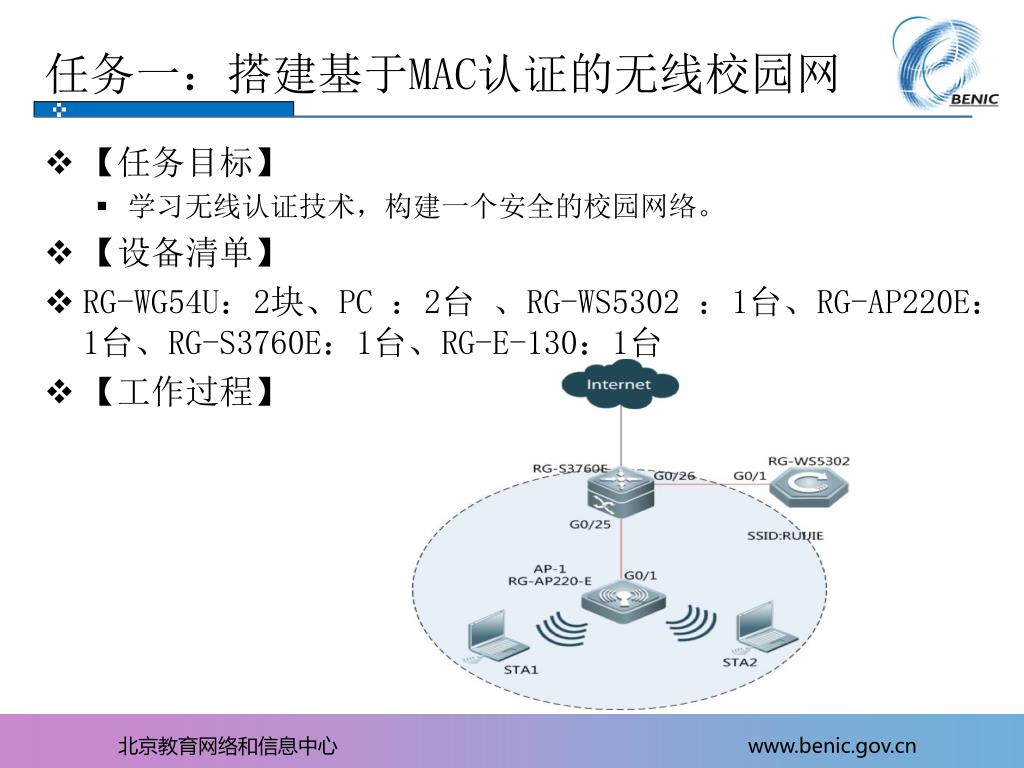 任务一：搭建基于MAC认证的无线校园网

BENIC

❖ 【任务目标】

▪ 学习无线认证技术，构建一个安全的校园网络。

❖ 【设备清单】

❖ RG-WG54U：2块、PC ：2台 、RG-WS5302 ：1台、RG-AP220E：1台、RG-S3760E：1台、RG-E-130：1台

❖ 【工作过程】

Internet

RG-S3760E

G0/26

G0/1

RG-WS5302

G0/25

SSID:RUIJIE

AP-1

RG-AP220-E

G0/1

STA1

STA2

北京教育网络和信息中心

www.benic.gov.cn